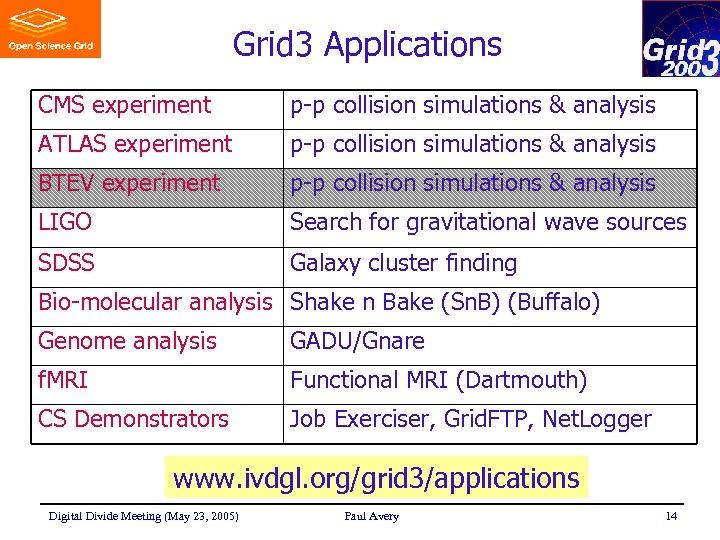 Open Science Grid

Grid3 Applications

Grid 2003

| CMS experiment | p-p collision simulations & analysis |
|---|---|
| ATLAS experiment | p-p collision simulations & analysis |
| BTEV experiment | p-p collision simulations & analysis |
| LIGO | Search for gravitational wave sources |
| SDSS | Galaxy cluster finding |
| Bio-molecular analysis | Shake n Bake (SnB) (Buffalo) |
| Genome analysis | GADU/Gnare |
| fMRI | Functional MRI (Dartmouth) |
| CS Demonstrators | Job Exerciser, GridFTP, NetLogger |

www.ivdgl.org/grid3/applications

Digital Divide Meeting (May 23, 2005) Paul Avery 14